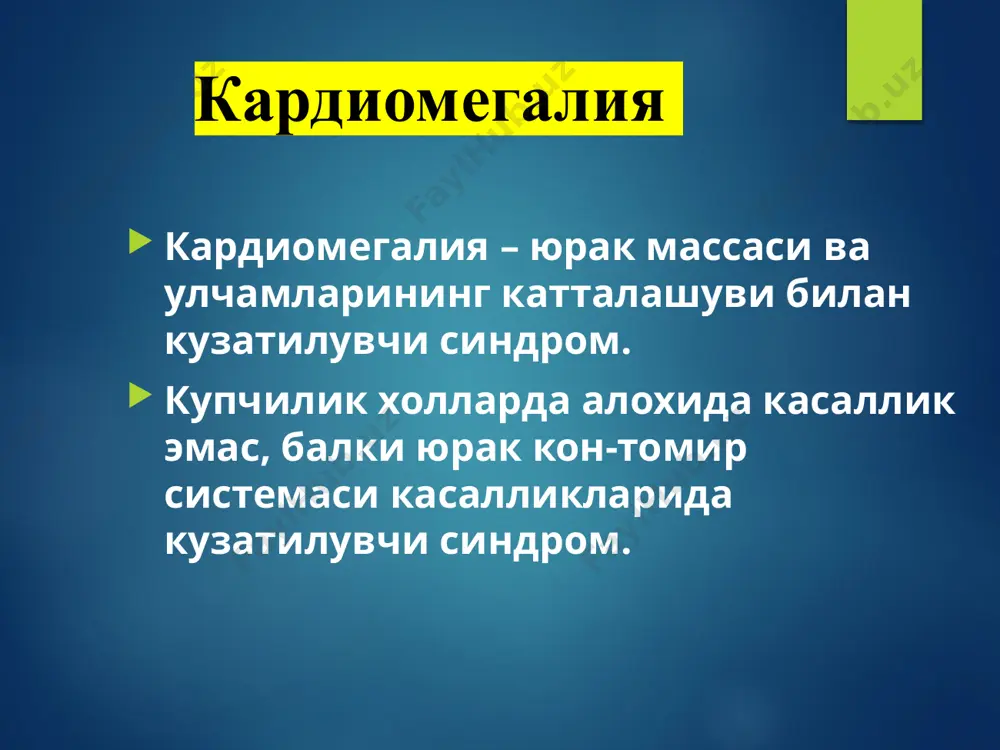 Кардиомегалия

Кардиомегалия – юрак массаси ва улчамларининг катталашуви билан кузатилувчи синдром.

Купчилик холларда алохида касаллик эмас, балки юрак кон-томир системаси касалликларида кузатилувчи синдром.